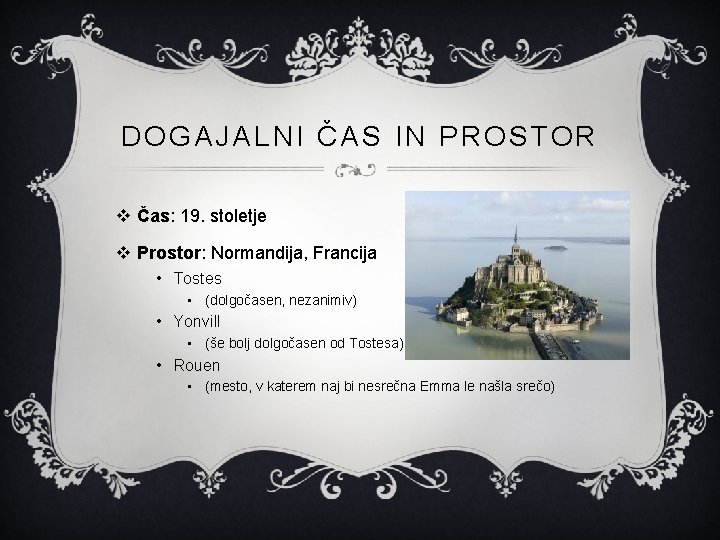 DOGAJALNI ČAS IN PROSTOR

❖ Čas: 19. stoletje

❖ Prostor: Normandija, Francija
• Tostes
▪ (dolgočasen, nezanimiv)
• Yonvill
▪ (še bolj dolgočasen od Tostesa)
• Rouen
▪ (mesto, v katerem naj bi nesrečna Emma le našla srečo)